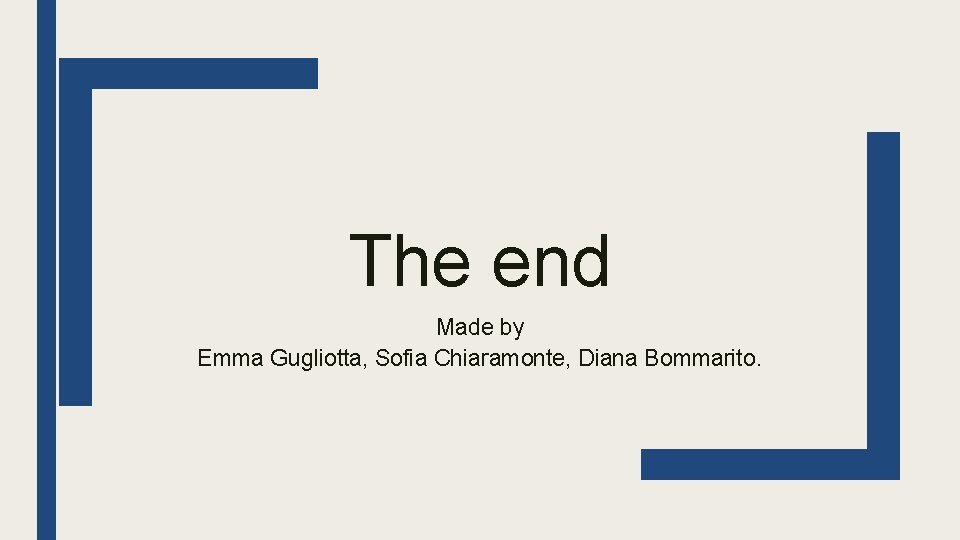 The end

Made by
Emma Gugliotta, Sofia Chiaramonte, Diana Bommarito.